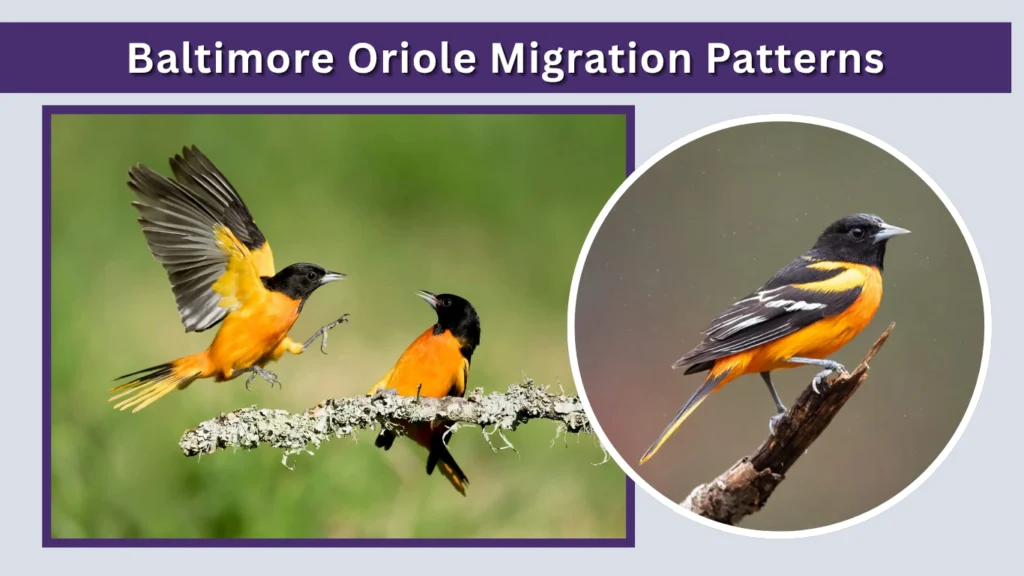 Baltimore Oriole Migration Patterns